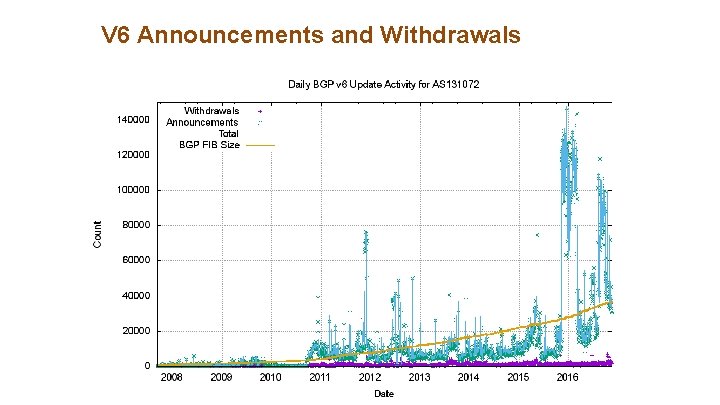 V6 Announcements and Withdrawals

Daily BGP v6 Update Activity for AS131072

Withdrawals
Announcements
Total
BGP FIB Size

Count

140000
120000
100000
80000
60000
40000
20000
0

2008
2009
2010
2011
2012
2013
2014
2015
2016

Date